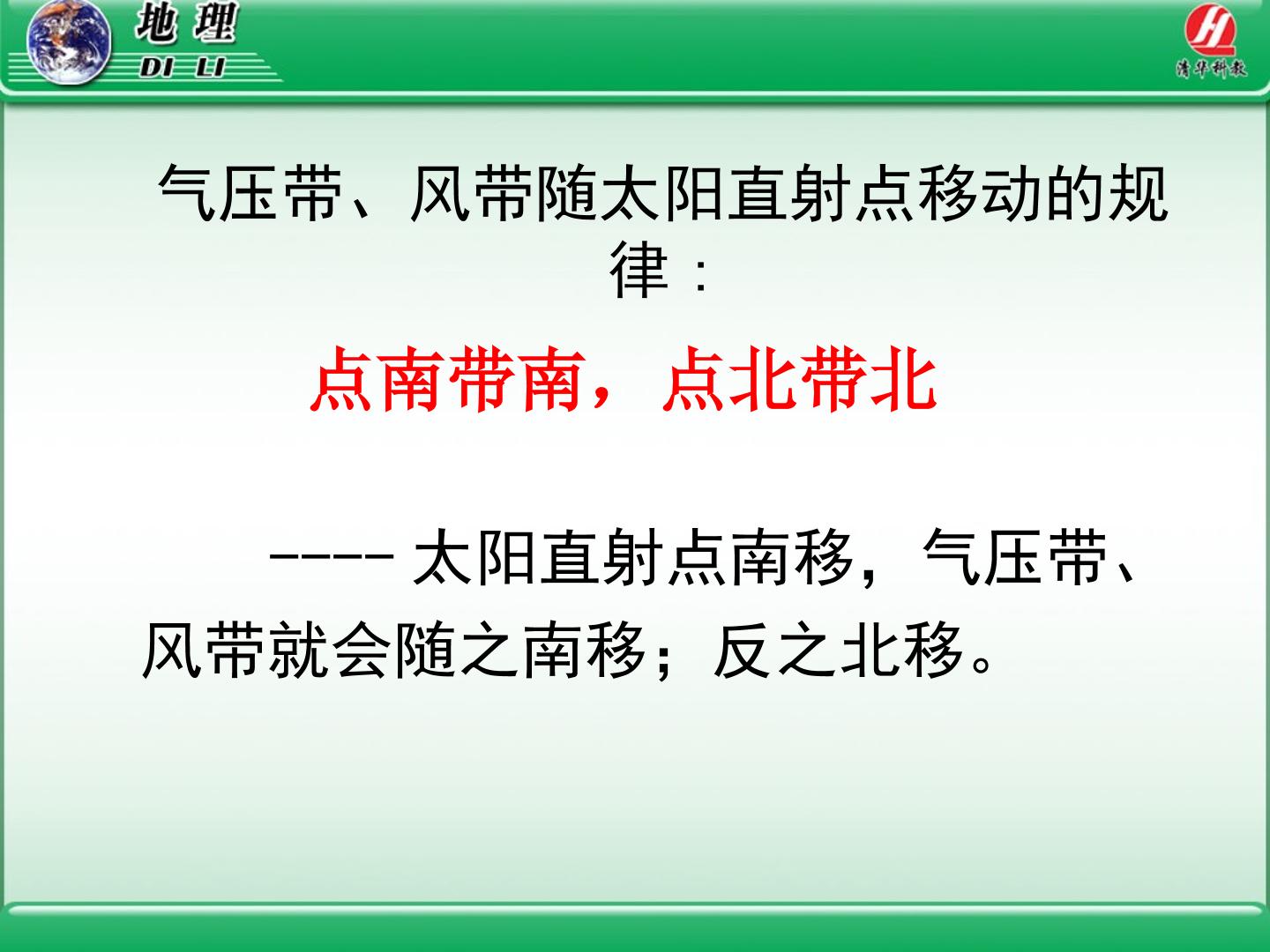 地理
DI LI

清华科教

气压带、风带随太阳直射点移动的规律：

点南带南，点北带北

---- 太阳直射点南移，气压带、风带就会随之南移；反之北移。